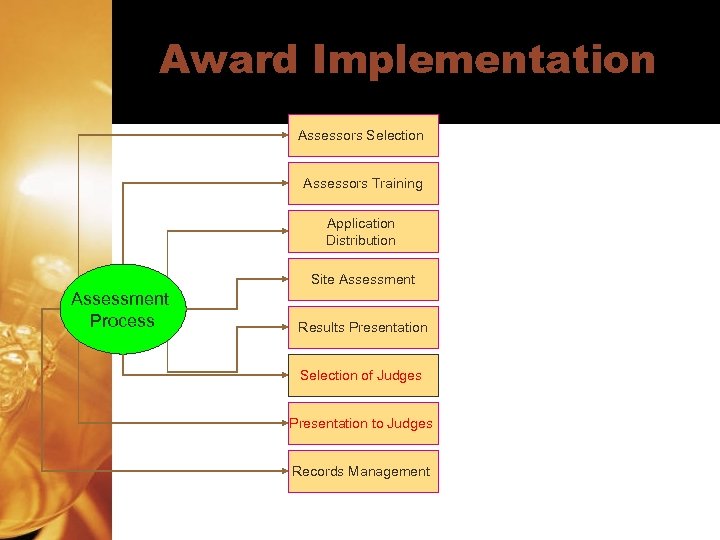 Award Implementation

Assessment Process

Assessors Selection

Assessors Training

Application Distribution

Site Assessment

Results Presentation

Selection of Judges

Presentation to Judges

Records Management